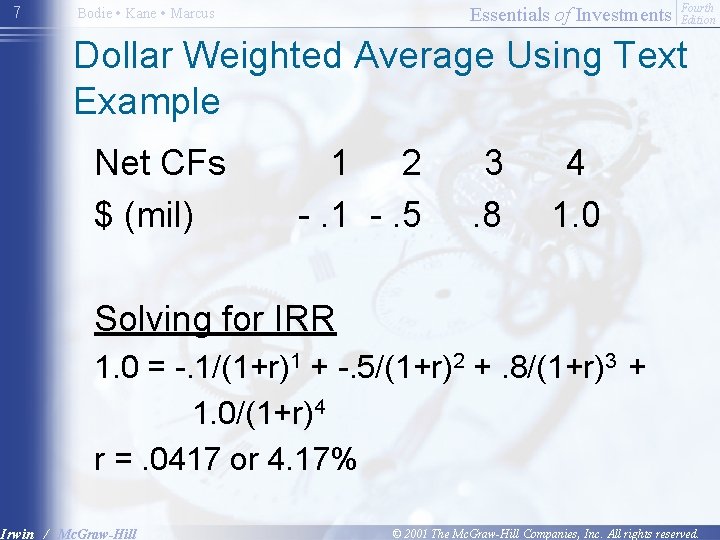 7 Bodie • Kane • Marcus Essentials of Investments Fourth Edition

Dollar Weighted Average Using Text Example

| Net CFs | 1 | 2 | 3 | 4 |
|---|---|---|---|---|
| \$ (mil) | - .1 | - .5 | .8 | 1.0 |

Solving for IRR

$1.0 = -.1/(1+r)^1 + -.5/(1+r)^2 + .8/(1+r)^3 + 1.0/(1+r)^4$

r = .0417 or 4.17%

Irwin / McGraw-Hill © 2001 The McGraw-Hill Companies, Inc. All rights reserved.